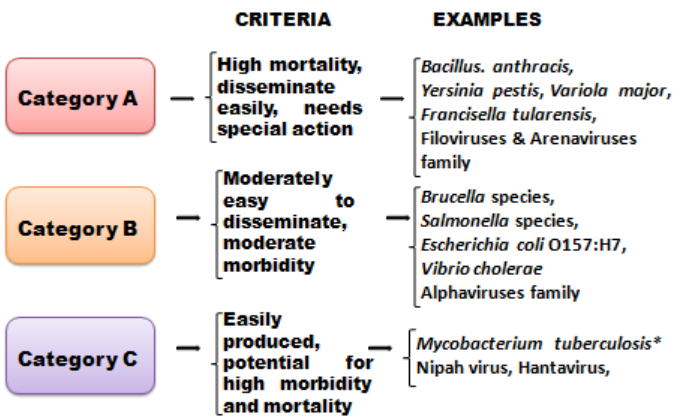 CRITERIA

EXAMPLES

Category A

High mortality, disseminate easily, needs special action

Bacillus. anthracis, Yersinia pestis, Variola major, Francisella tularensis, Filoviruses & Arenaviruses family

Category B

Moderately easy to disseminate, moderate morbidity

Brucella species, Salmonella species, Escherichia coli O157:H7, Vibrio cholerae Alphaviruses family

Category C

Easily produced, potential for high morbidity and mortality

Mycobacterium tuberculosis* Nipah virus, Hantavirus,